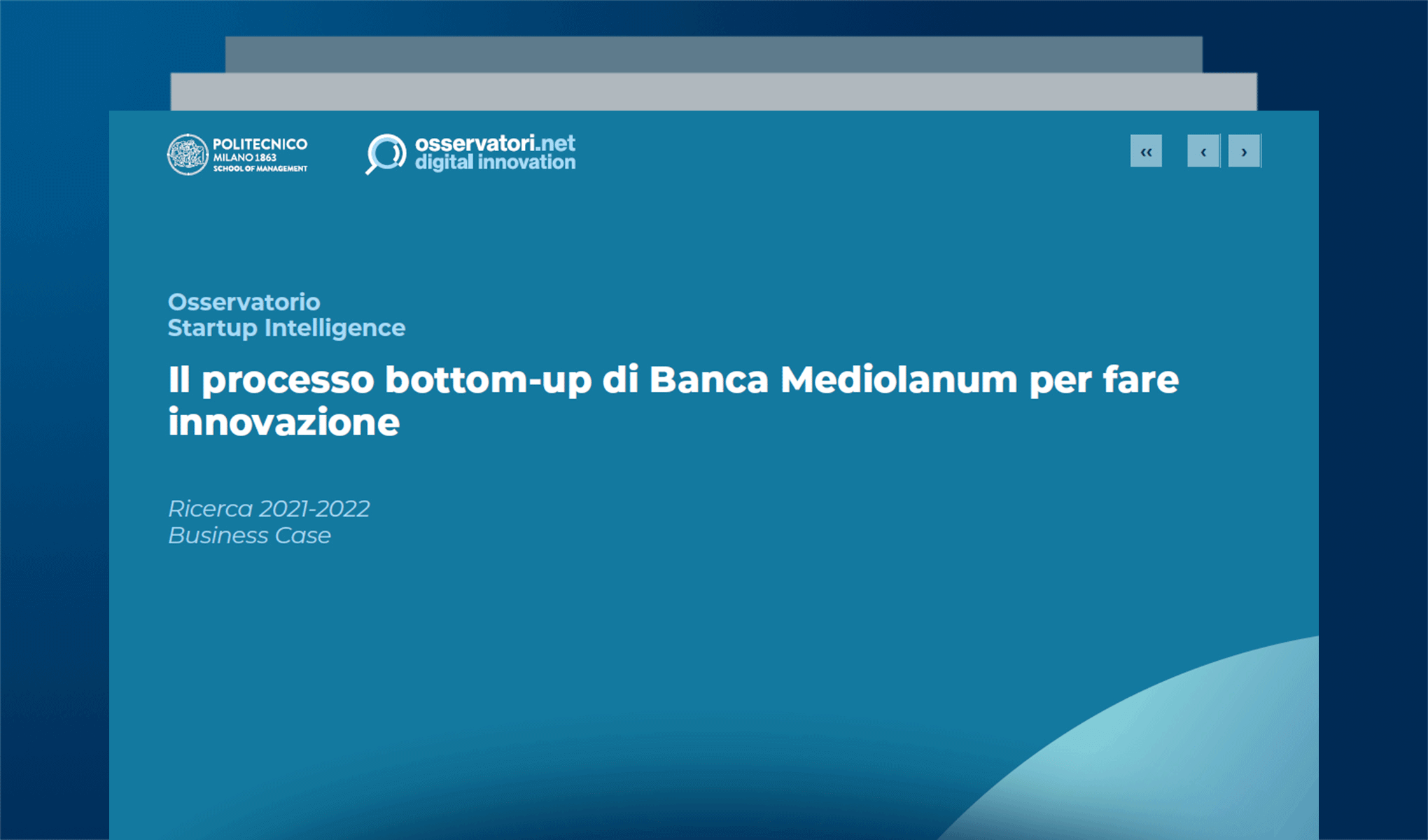 POLITECNICO
MILANO 1863
SCHOOL OF MANAGEMENT

osservatori.net
digital innovation

‹‹ ‹ ›

Osservatorio
Startup Intelligence

Il processo bottom-up di Banca Mediolanum per fare innovazione

Ricerca 2021-2022
Business Case